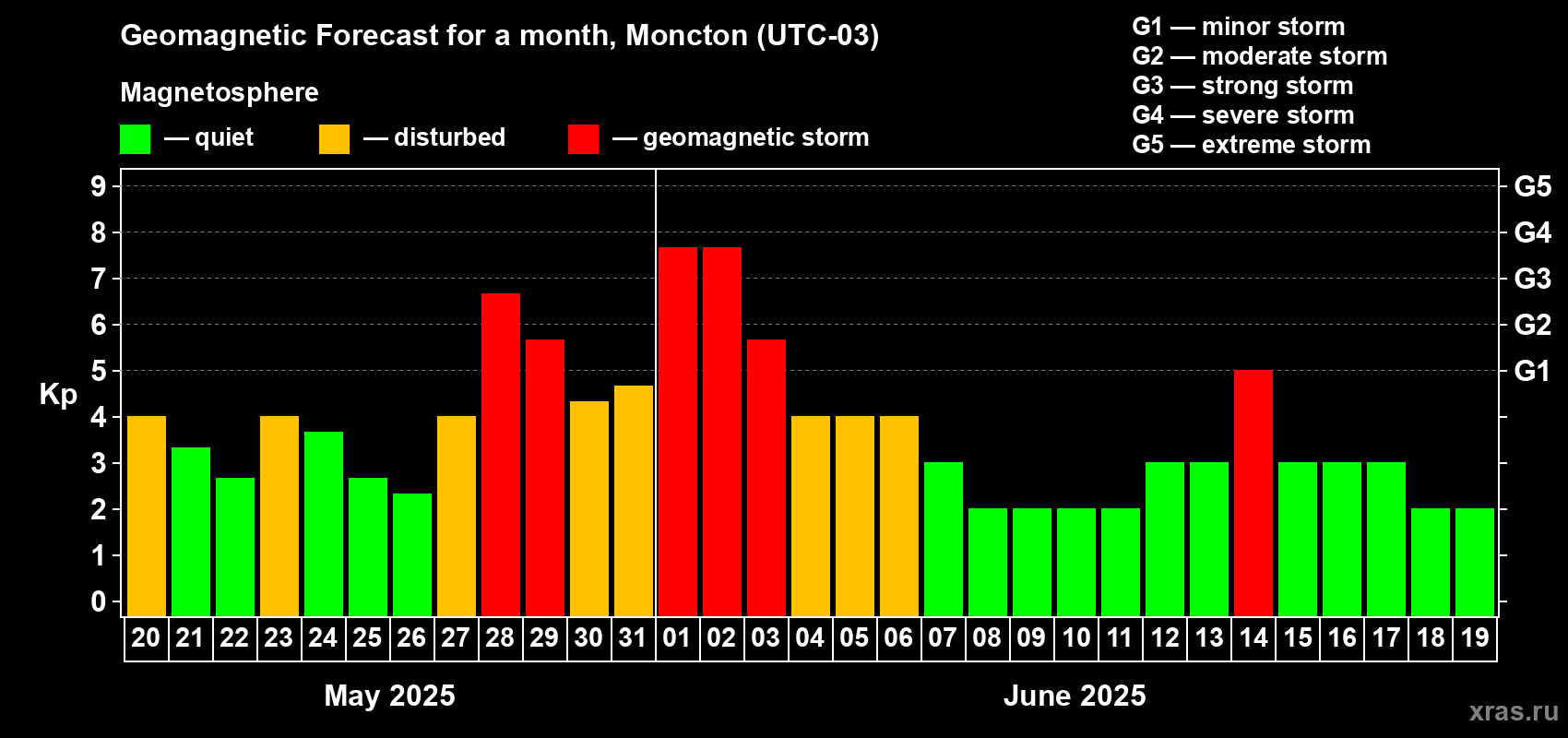 Geomagnetic Forecast for a month, Moncton (UTC-03)

Magnetosphere

— quiet — disturbed — geomagnetic storm

G1 — minor storm
G2 — moderate storm
G3 — strong storm
G4 — severe storm
G5 — extreme storm

Kp

9 8 7 6 5 4 3 2 1 0

G5 G4 G3 G2 G1

20 21 22 23 24 25 26 27 28 29 30 31 01 02 03 04 05 06 07 08 09 10 11 12 13 14 15 16 17 18 19

May 2025

June 2025

xras.ru